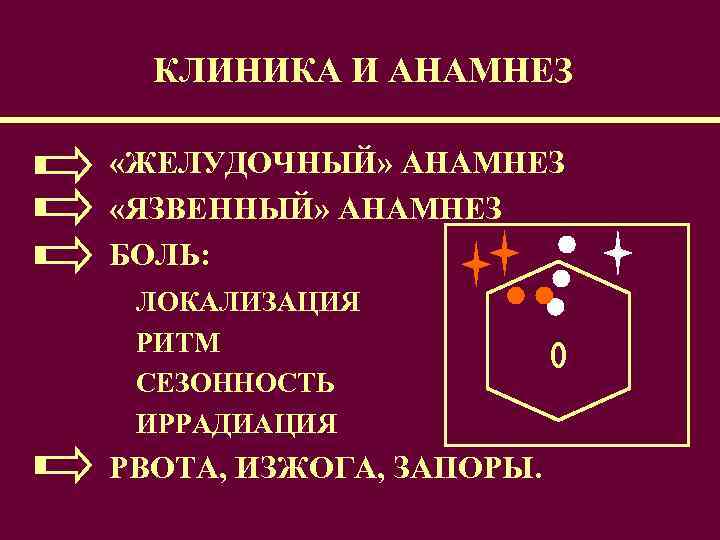 КЛИНИКА И АНАМНЕЗ

«ЖЕЛУДОЧНЫЙ» АНАМНЕЗ
«ЯЗВЕННЫЙ» АНАМНЕЗ
БОЛЬ:
ЛОКАЛИЗАЦИЯ
РИТМ
СЕЗОННОСТЬ
ИРРАДИАЦИЯ
РВОТА, ИЗЖОГА, ЗАПОРЫ.

0